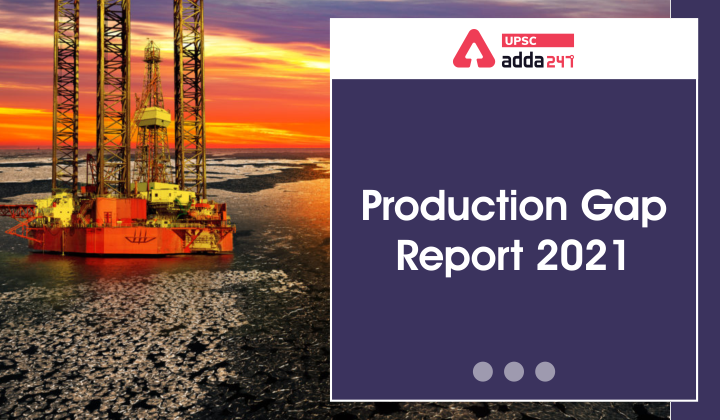 UPSC
adda247

Production Gap Report 2021